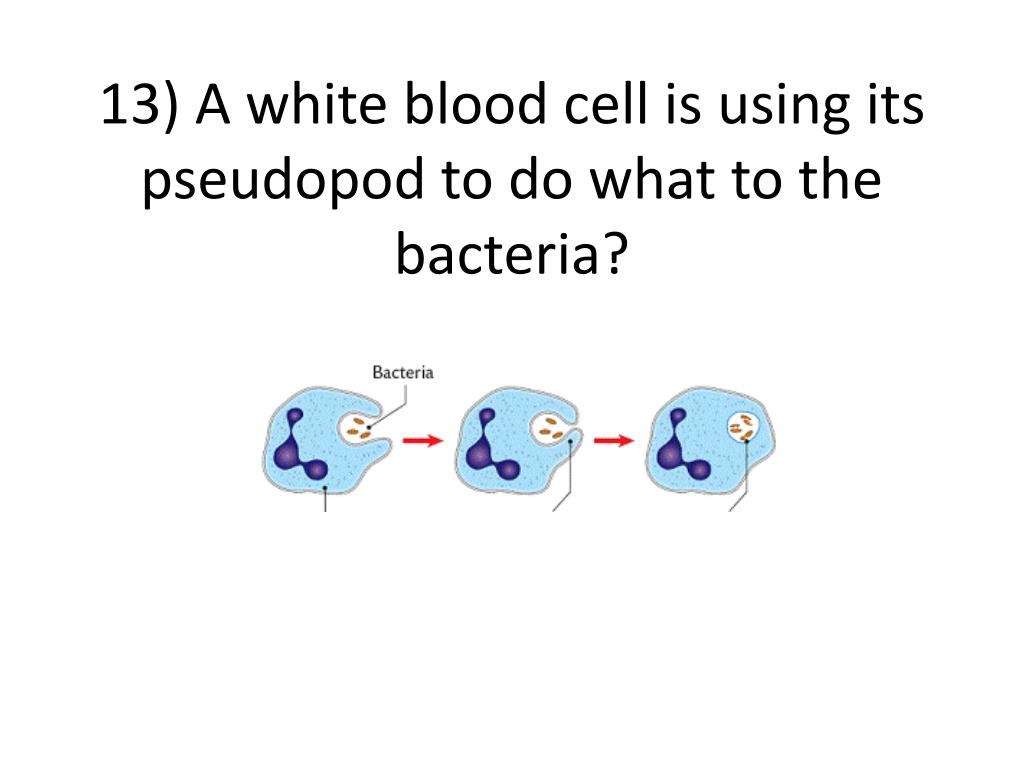 13) A white blood cell is using its pseudopod to do what to the bacteria?

Bacteria